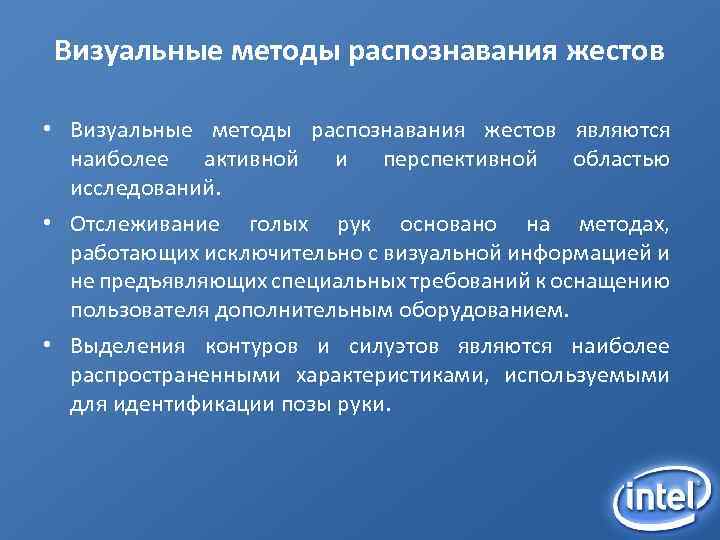 Визуальные методы распознавания жестов

• Визуальные методы распознавания жестов являются наиболее активной и перспективной областью исследований.

• Отслеживание голых рук основано на методах, работающих исключительно с визуальной информацией и не предъявляющих специальных требований к оснащению пользователя дополнительным оборудованием.

• Выделения контуров и силуэтов являются наиболее распространенными характеристиками, используемыми для идентификации позы руки.

intel